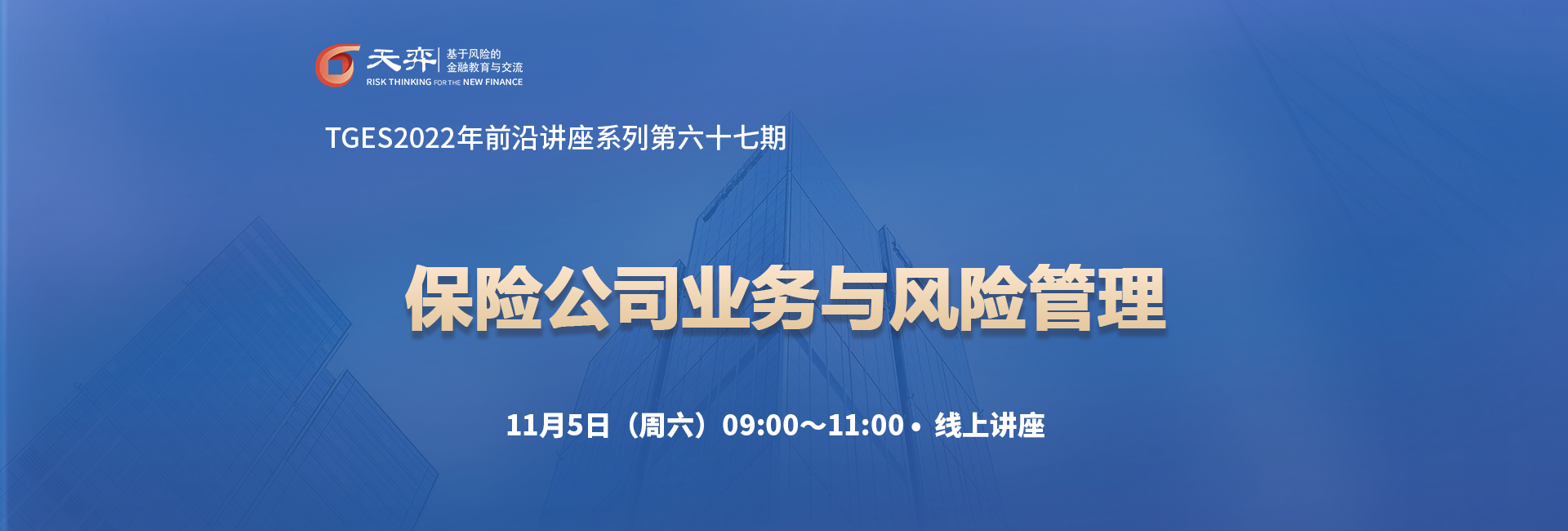 天弈
基于风险的
金融教育与交流
RISK THINKING FOR THE NEW FINANCE

TGES2022年前沿讲座系列第六十七期

保险公司业务与风险管理

11月5日（周六）09:00～11:00 • 线上讲座